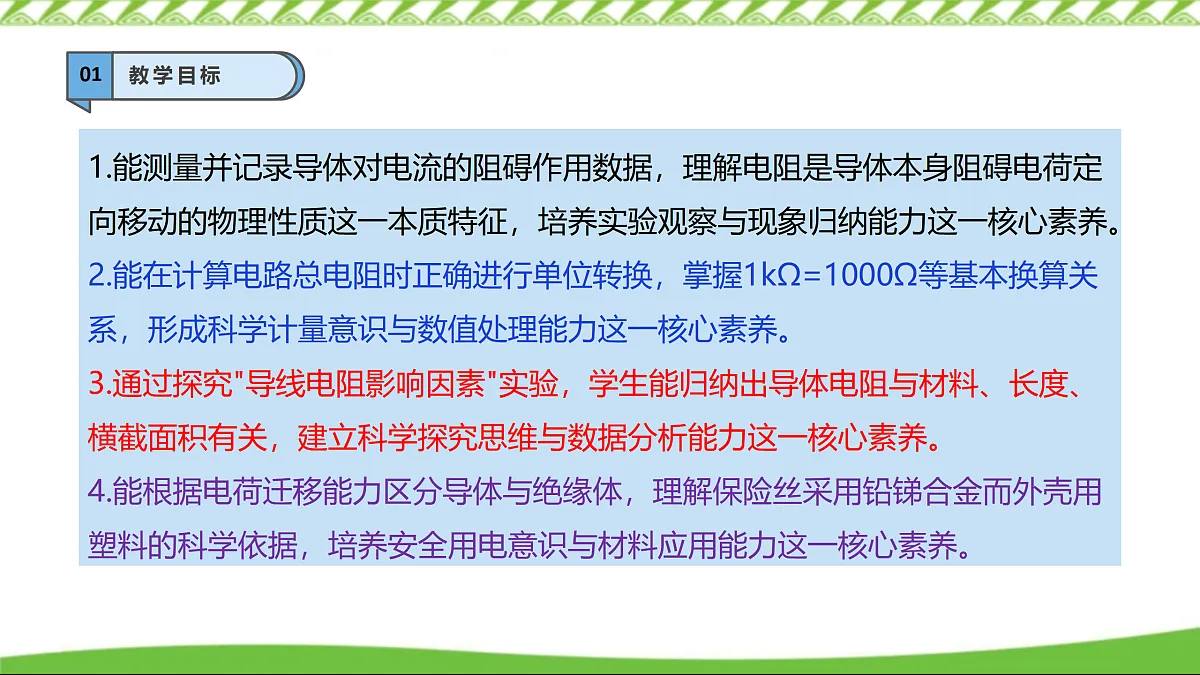 01 教学目标

1.能测量并记录导体对电流的阻碍作用数据，理解电阻是导体本身阻碍电荷定向移动的物理性质这一本质特征，培养实验观察与现象归纳能力这一核心素养。
2.能在计算电路总电阻时正确进行单位转换，掌握$1k\Omega=1000\Omega$等基本换算关系，形成科学计量意识与数值处理能力这一核心素养。
3.通过探究"导线电阻影响因素"实验，学生能归纳出导体电阻与材料、长度、横截面积有关，建立科学探究思维与数据分析能力这一核心素养。
4.能根据电荷迁移能力区分导体与绝缘体，理解保险丝采用铅锑合金而外壳用塑料的科学依据，培养安全用电意识与材料应用能力这一核心素养。